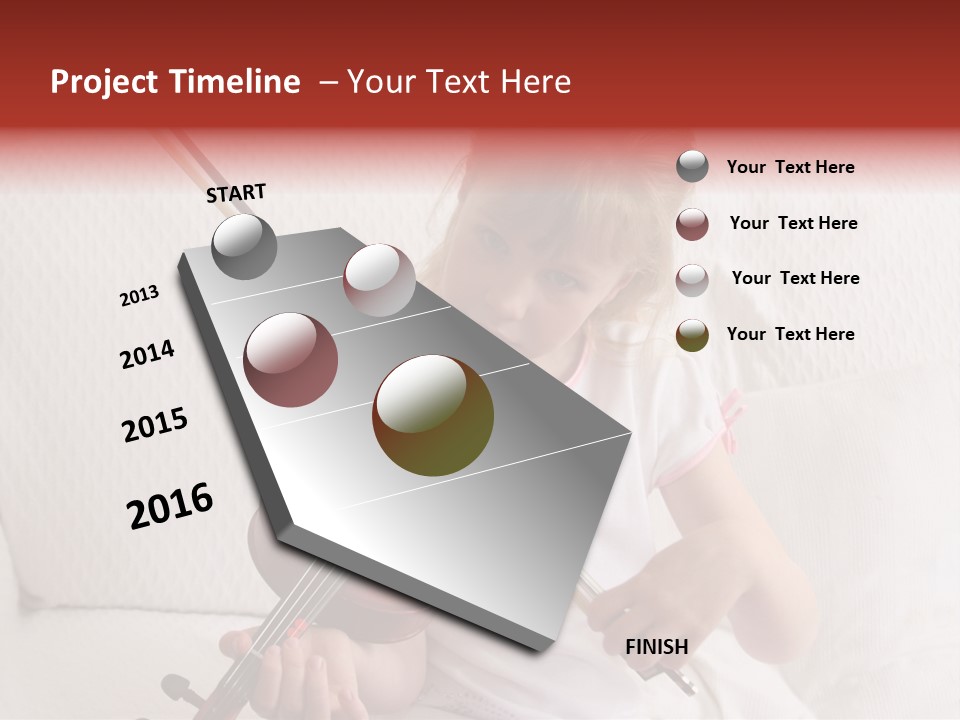 Project Timeline – Your Text Here

START

2013

2014

2015

2016

FINISH

Your Text Here

Your Text Here

Your Text Here

Your Text Here